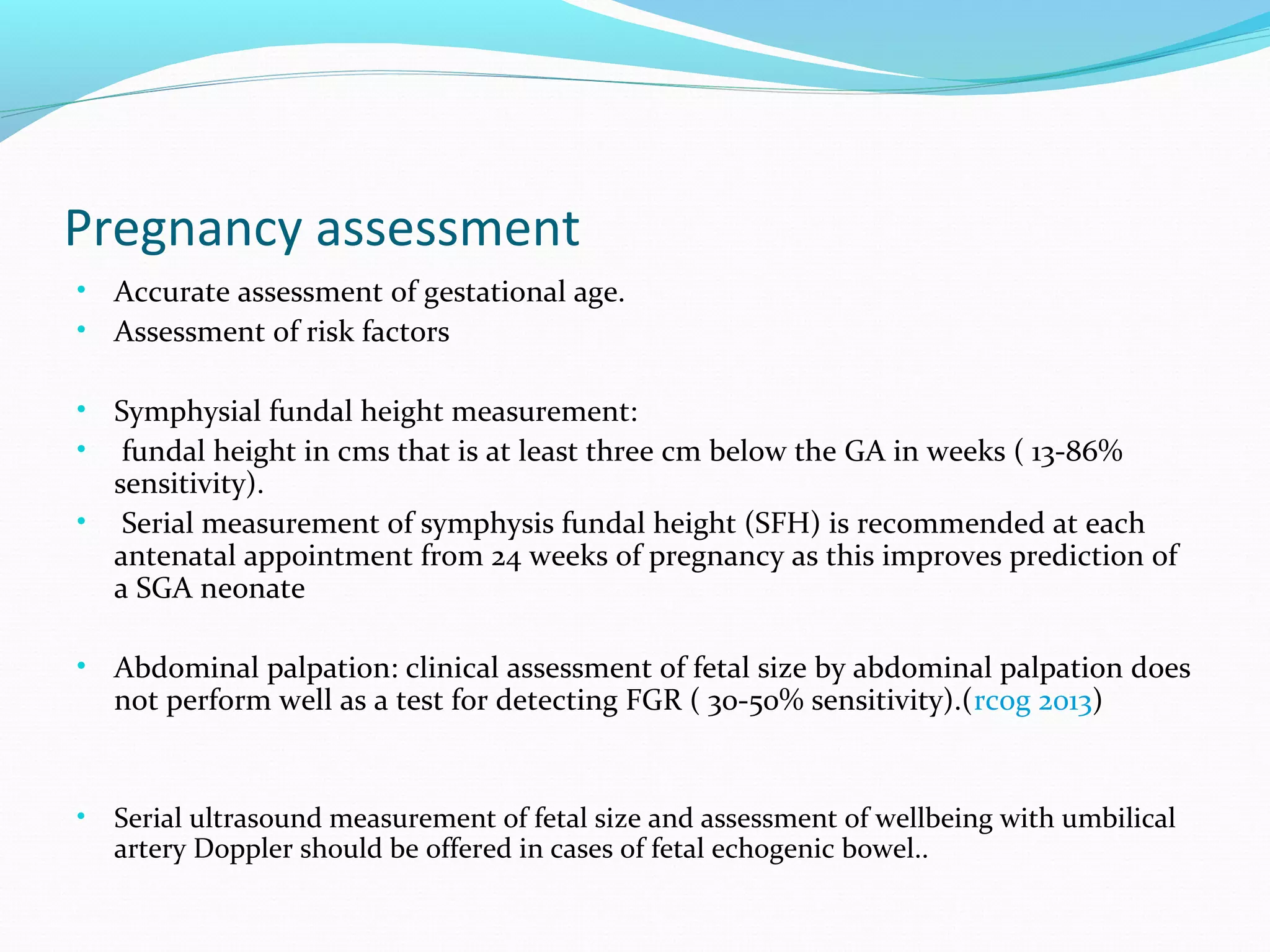 Pregnancy assessment

• Accurate assessment of gestational age.
• Assessment of risk factors

• Symphysial fundal height measurement:
• fundal height in cms that is at least three cm below the GA in weeks ( 13-86% sensitivity).
• Serial measurement of symphysis fundal height (SFH) is recommended at each antenatal appointment from 24 weeks of pregnancy as this improves prediction of a SGA neonate

• Abdominal palpation: clinical assessment of fetal size by abdominal palpation does not perform well as a test for detecting FGR ( 30-50% sensitivity).(rcog 2013)

• Serial ultrasound measurement of fetal size and assessment of wellbeing with umbilical artery Doppler should be offered in cases of fetal echogenic bowel..